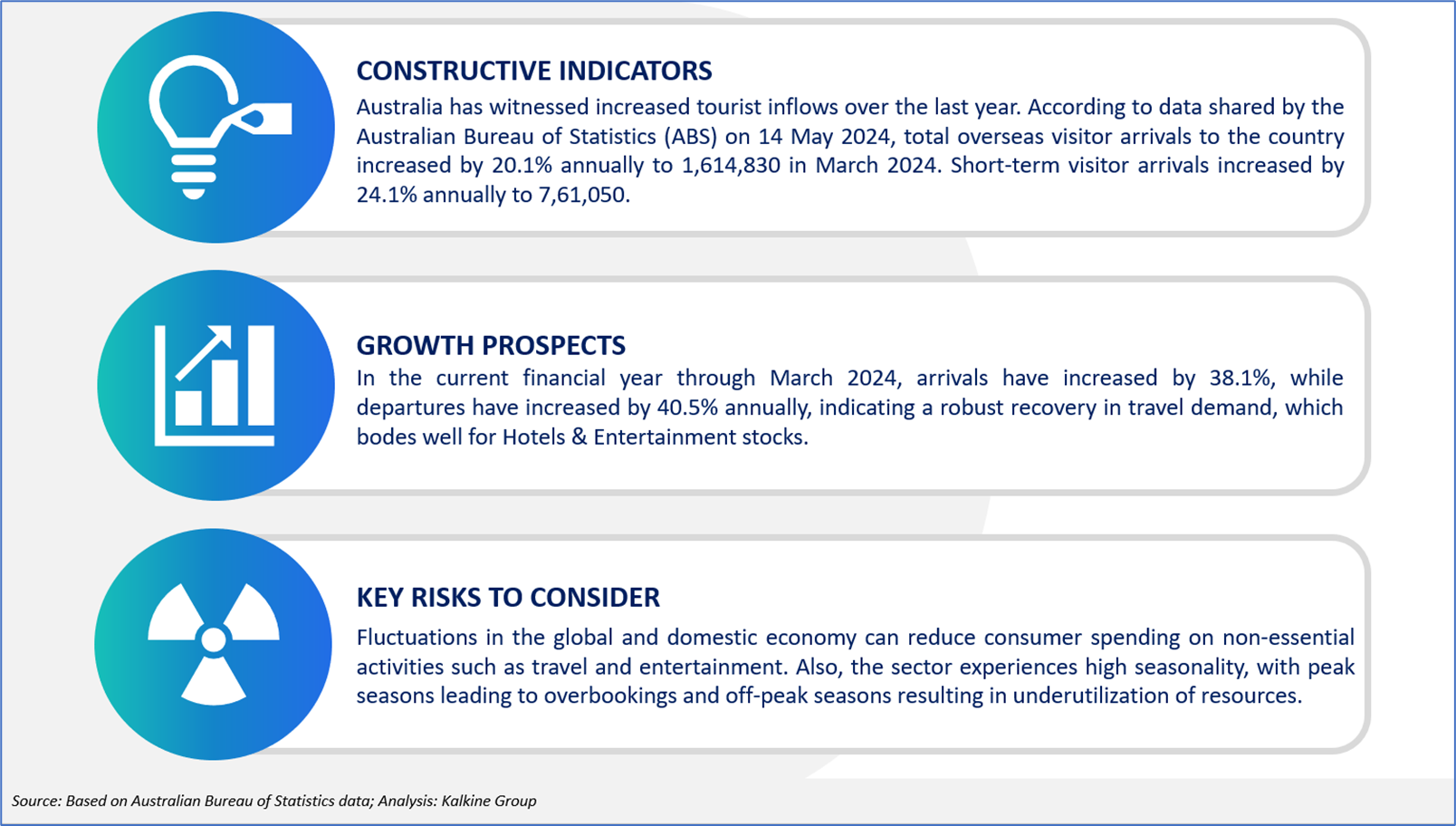 CONSTRUCTIVE INDICATORS

Australia has witnessed increased tourist inflows over the last year. According to data shared by the Australian Bureau of Statistics (ABS) on 14 May 2024, total overseas visitor arrivals to the country increased by 20.1% annually to 1,614,830 in March 2024. Short-term visitor arrivals increased by 24.1% annually to 7,61,050.

GROWTH PROSPECTS

In the current financial year through March 2024, arrivals have increased by 38.1%, while departures have increased by 40.5% annually, indicating a robust recovery in travel demand, which bodes well for Hotels & Entertainment stocks.

KEY RISKS TO CONSIDER

Fluctuations in the global and domestic economy can reduce consumer spending on non-essential activities such as travel and entertainment. Also, the sector experiences high seasonality, with peak seasons leading to overbookings and off-peak seasons resulting in underutilization of resources.

Source: Based on Australian Bureau of Statistics data; Analysis: Kalkine Group